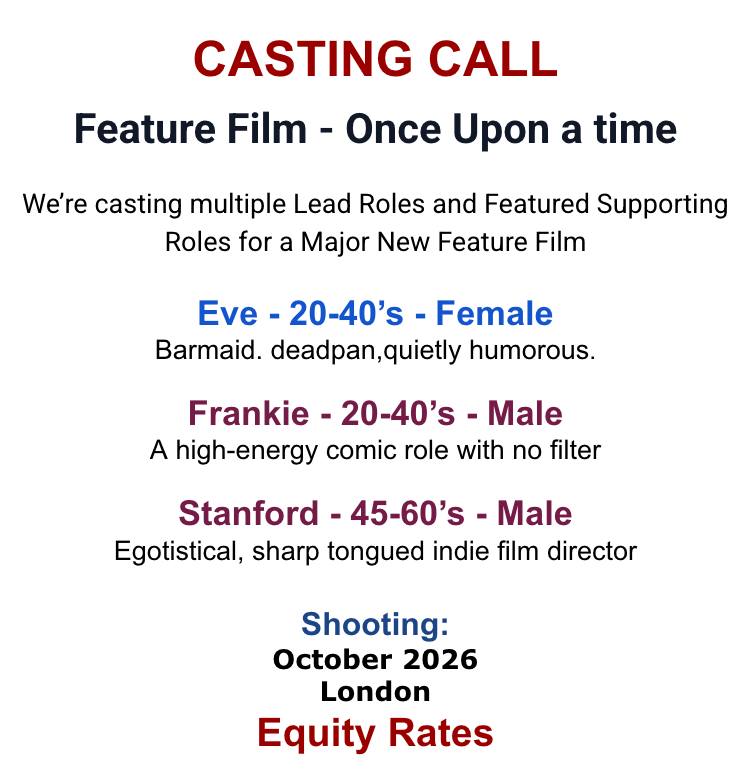 CASTING CALL

Feature Film - Once Upon a time

We're casting multiple Lead Roles and Featured Supporting Roles for a Major New Feature Film

Eve - 20-40's - Female
Barmaid. deadpan,quietly humorous.

Frankie - 20-40's - Male
A high-energy comic role with no filter

Stanford - 45-60's - Male
Egotistical, sharp tongued indie film director

Shooting:
October 2026
London
Equity Rates